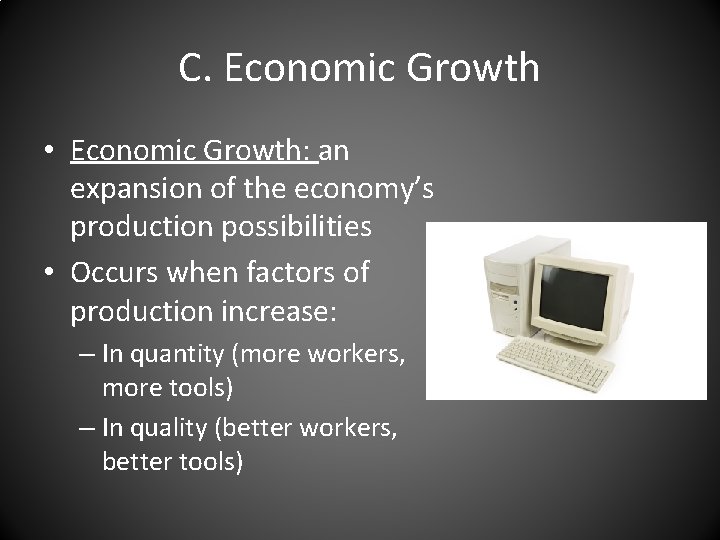 C. Economic Growth

• Economic Growth: an expansion of the economy's production possibilities
• Occurs when factors of production increase:
– In quantity (more workers, more tools)
– In quality (better workers, better tools)